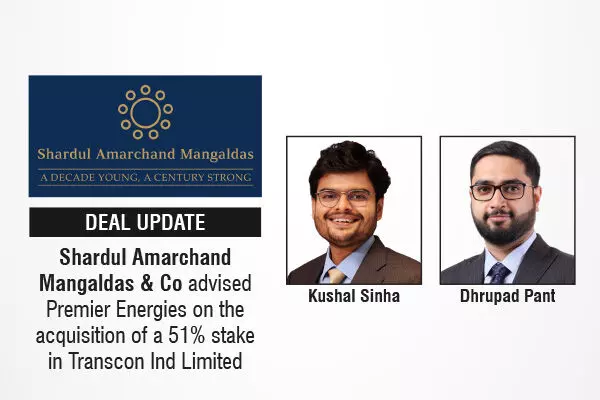 Shardul Amarchand Mangaldas
A DECADE YOUNG, A CENTURY STRONG

DEAL UPDATE

Shardul Amarchand Mangaldas & Co advised Premier Energies on the acquisition of a 51% stake in Transcon Ind Limited

Kushal Sinha

Dhrupad Pant